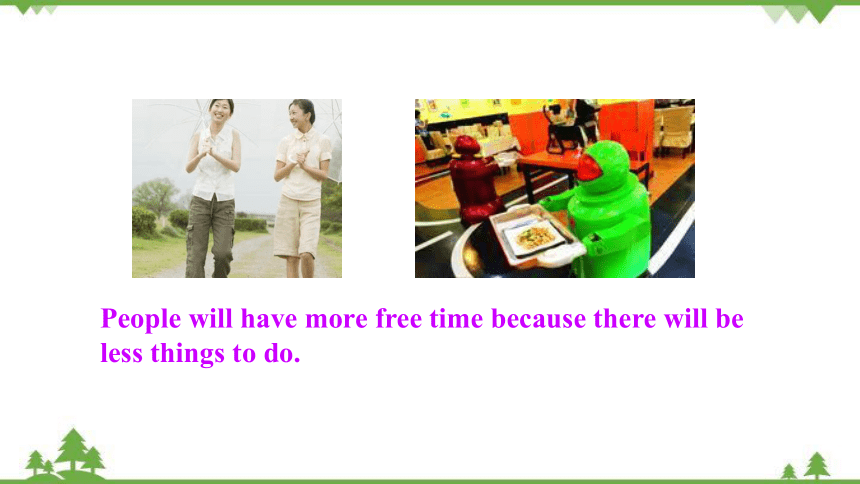 People will have more free time because there will be less things to do.